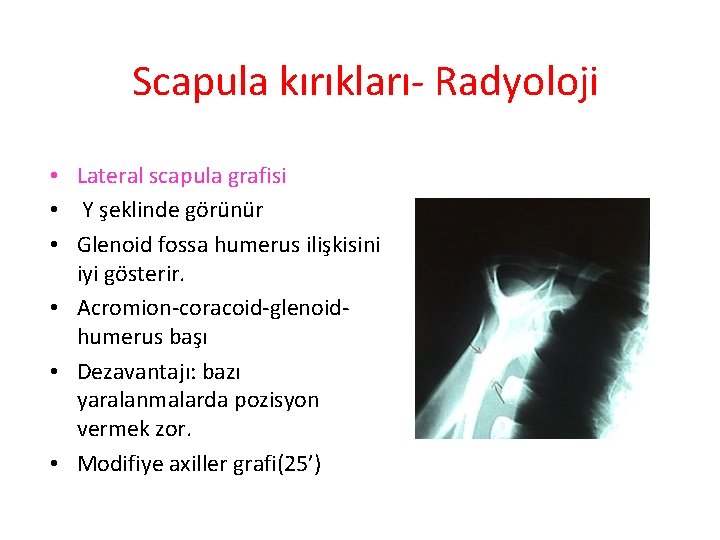 Scapula kırıkları- Radyoloji

• Lateral scapula grafisi
• Y şeklinde görünür
• Glenoid fossa humerus ilişkisini iyi gösterir.
• Acromion-coracoid-glenoid-humerus başı
• Dezavantajı: bazı yaralanmalarda pozisyon vermek zor.
• Modifiye axiller grafi(25’)